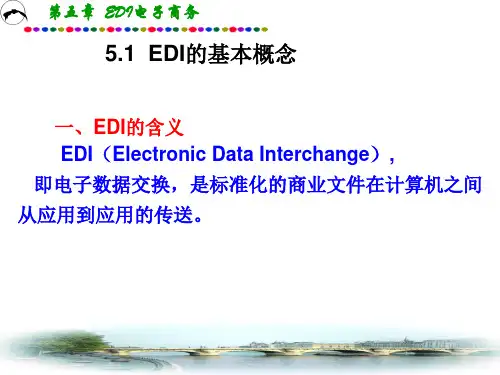 第五章 EDI电子商务

5.1 EDI的基本概念

一、EDI的含义

EDI（Electronic Data Interchange），即电子数据交换，是标准化的商业文件在计算机之间从应用到应用的传送。